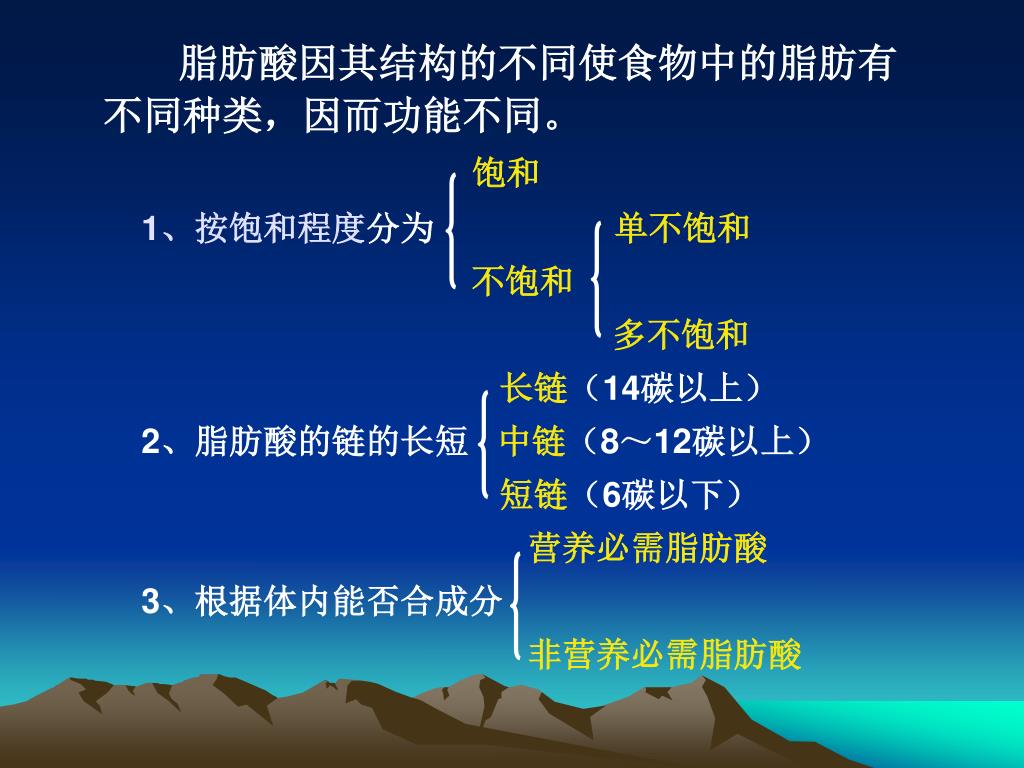 脂肪酸因其结构的不同使食物中的脂肪有不同种类，因而功能不同。

1、按饱和程度分为

饱和

不饱和

单不饱和

多不饱和

2、脂肪酸的链的长短

长链（14碳以上）

中链（8～12碳以上）

短链（6碳以下）

3、根据体内能否合成分

营养必需脂肪酸

非营养必需脂肪酸